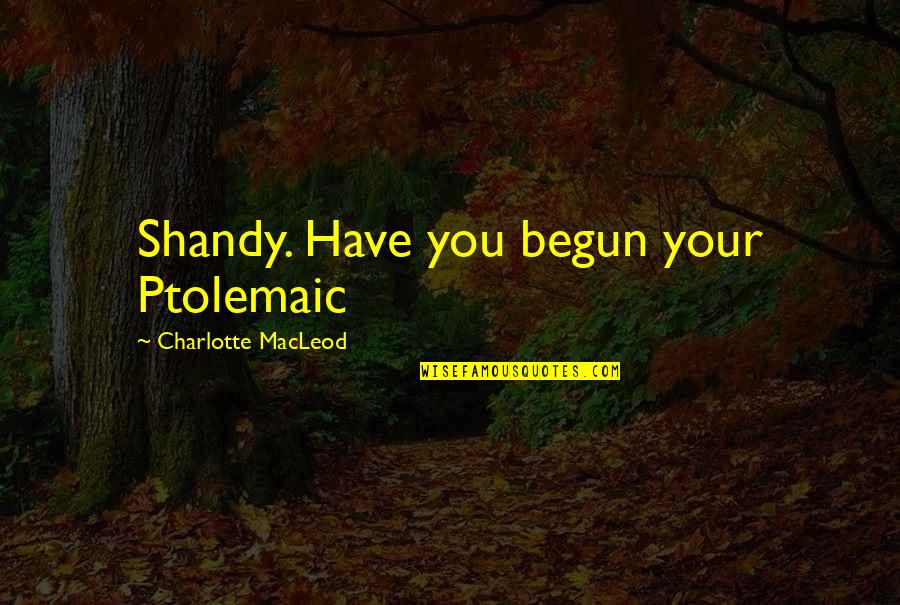 Shandy. Have you begun your Ptolemaic

~ Charlotte MacLeod

WISEFAMOUSQUOTES.COM